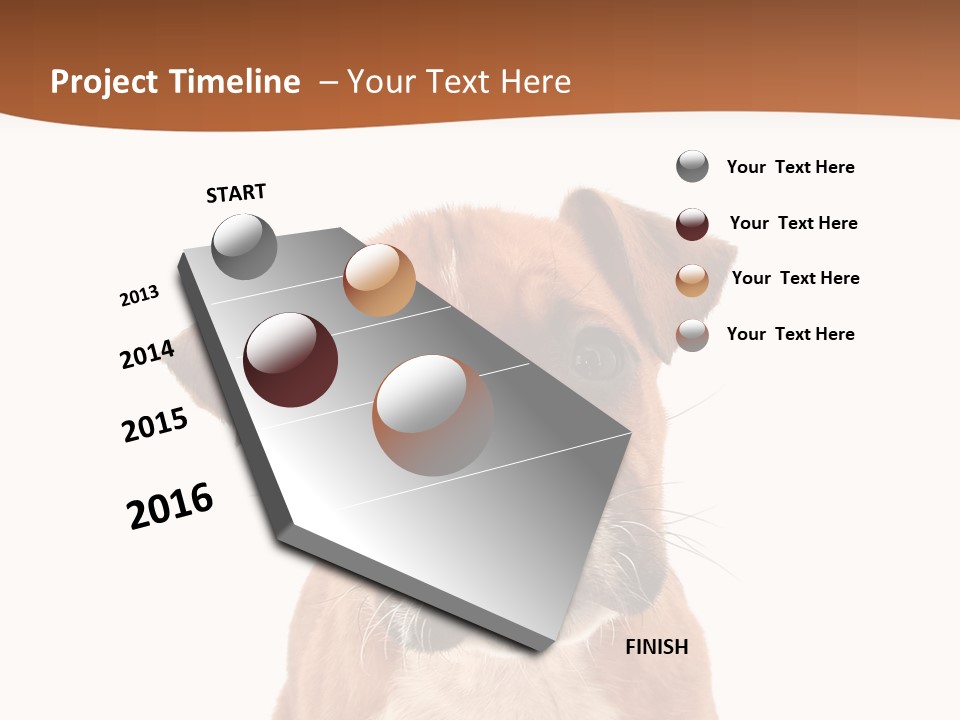 Project Timeline – Your Text Here

Your Text Here

Your Text Here

Your Text Here

Your Text Here

START

2013

2014

2015

2016

FINISH